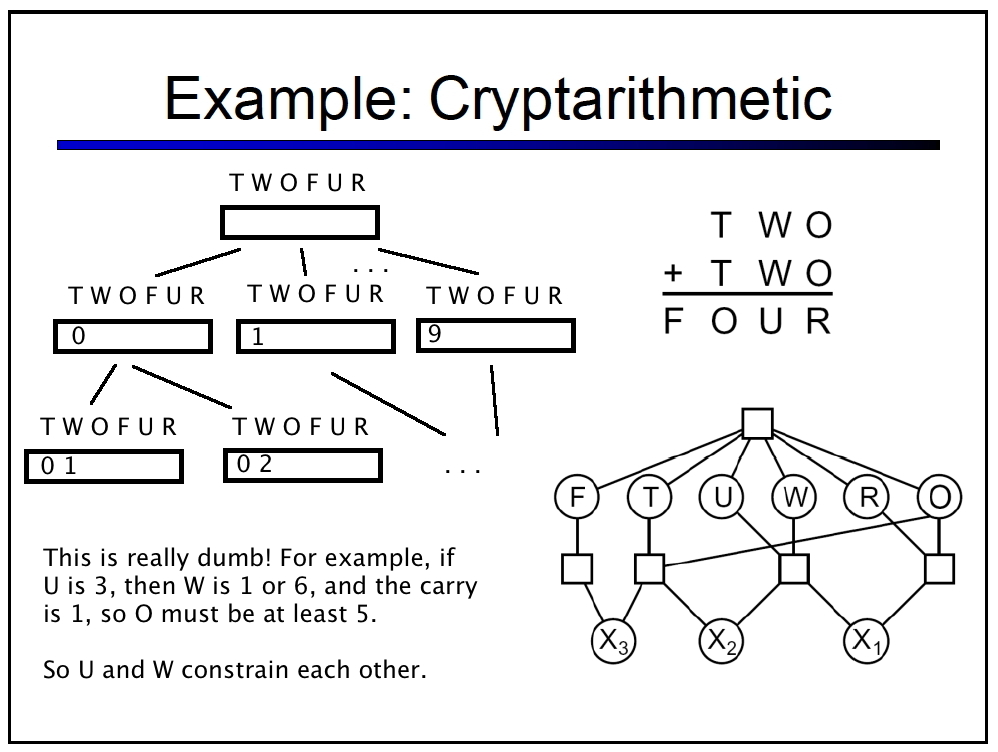 Example: Cryptarithmetic

T W O F U R

. . .

T W O F U R
0

T W O F U R
1

T W O F U R
9

T W O F U R
0 1

T W O F U R
0 2

. . .

T W O
+ T W O
F O U R

F T U W R O

$X_3$ $X_2$ $X_1$

This is really dumb! For example, if U is 3, then W is 1 or 6, and the carry is 1, so O must be at least 5.

So U and W constrain each other.